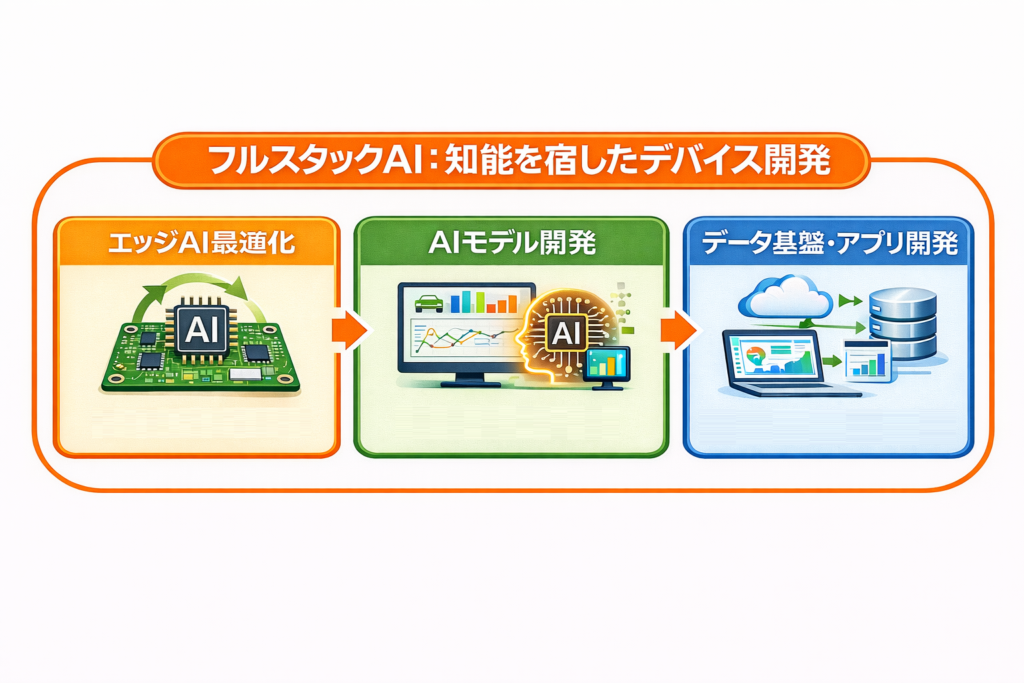 フルスタックAI：知能を宿したデバイス開発

エッジAI最適化

AI

AIモデル開発

AI

データ基盤・アプリ開発